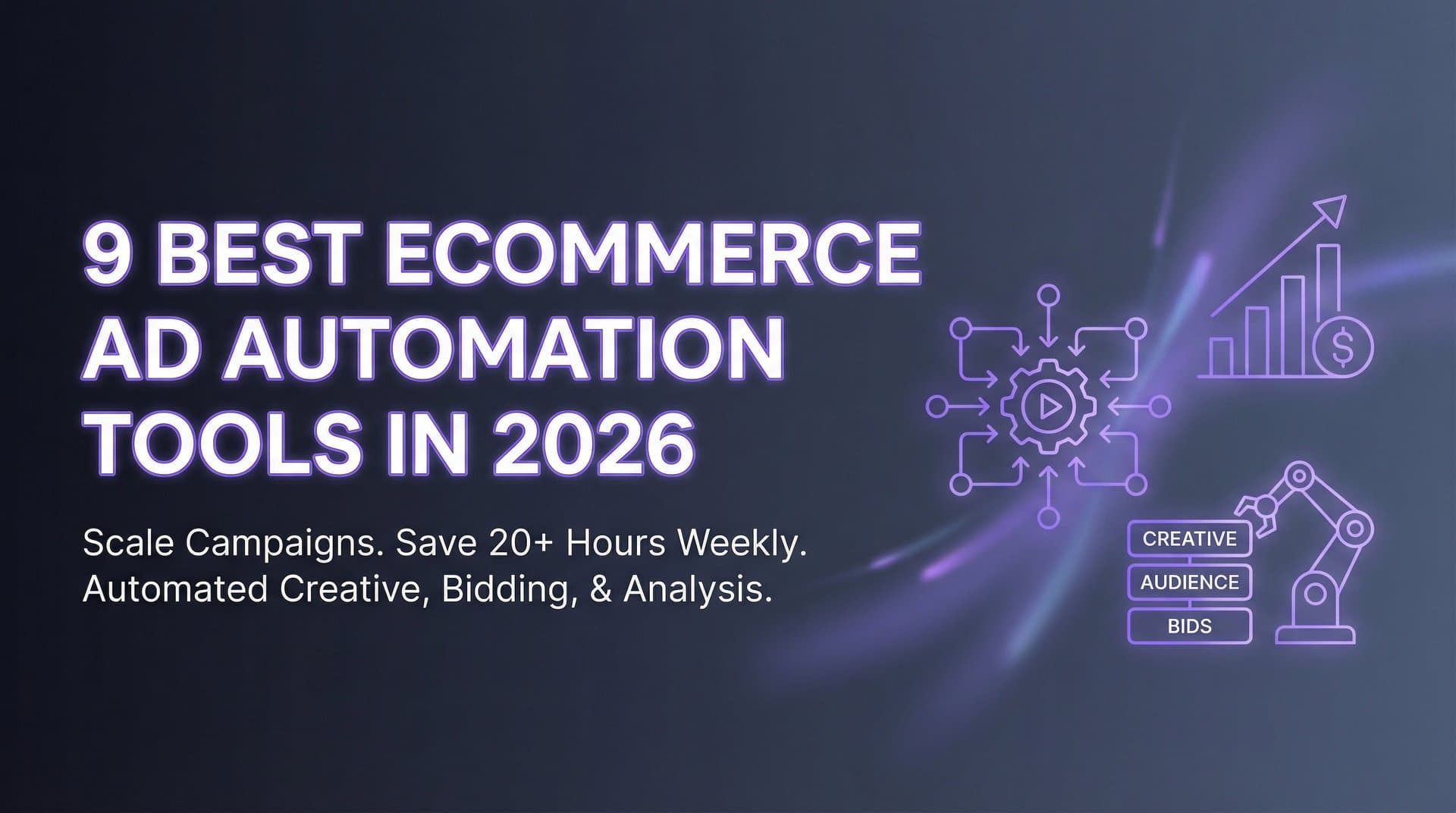 9 BEST ECOMMERCE AD AUTOMATION TOOLS IN 2026

Scale Campaigns. Save 20+ Hours Weekly. Automated Creative, Bidding, & Analysis.

$

CREATIVE
AUDIENCE
BIDS